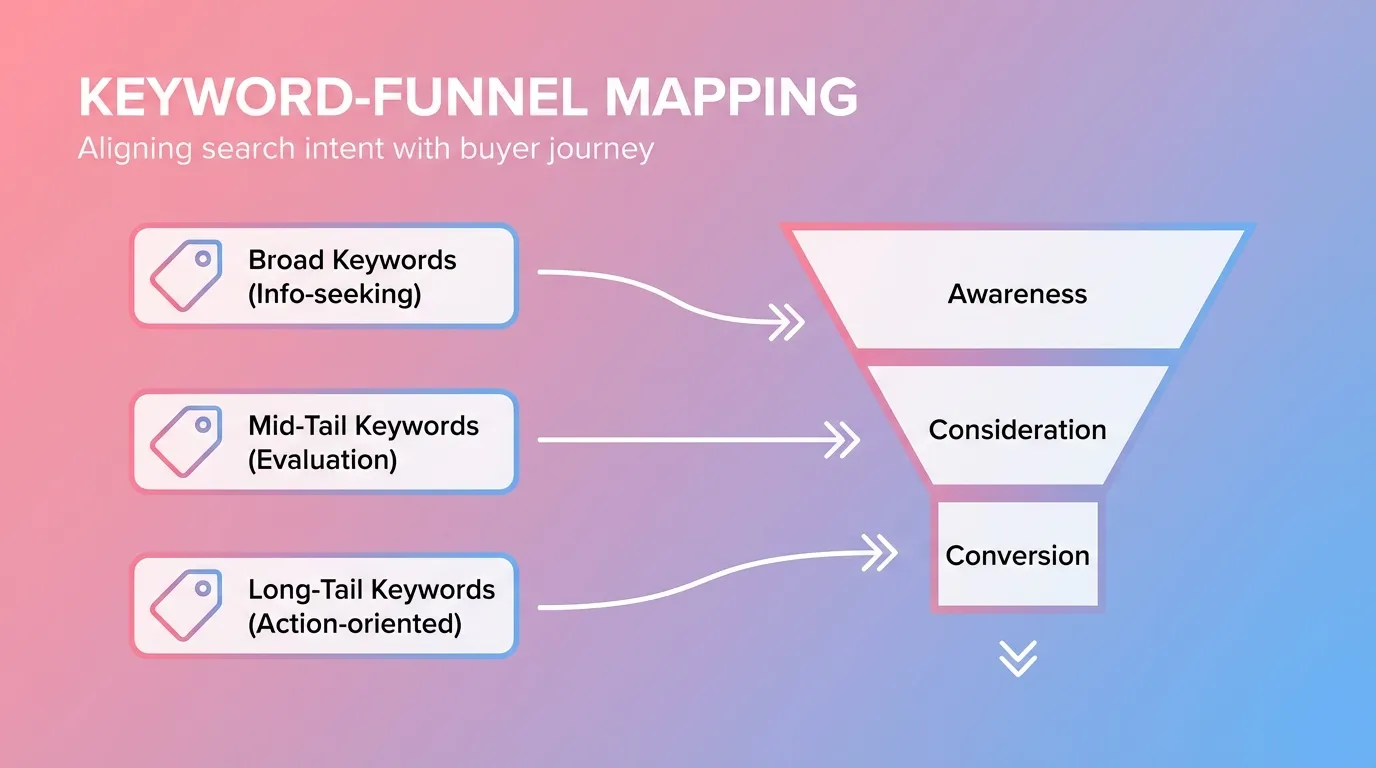 KEYWORD-FUNNEL MAPPING

Aligning search intent with buyer journey

Broad Keywords (Info-seeking)

Mid-Tail Keywords (Evaluation)

Long-Tail Keywords (Action-oriented)

Awareness

Consideration

Conversion